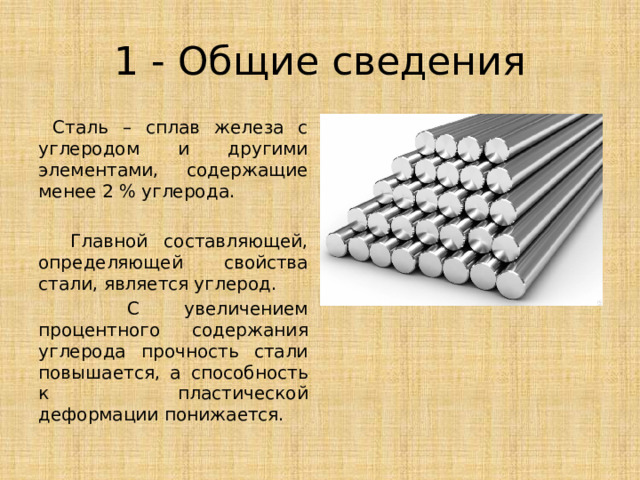 1 - Общие сведения

Сталь – сплав железа с углеродом и другими элементами, содержащие менее 2 % углерода.

Главной составляющей, определяющей свойства стали, является углерод.

С увеличением процентного содержания углерода прочность стали повышается, а способность к пластической деформации понижается.